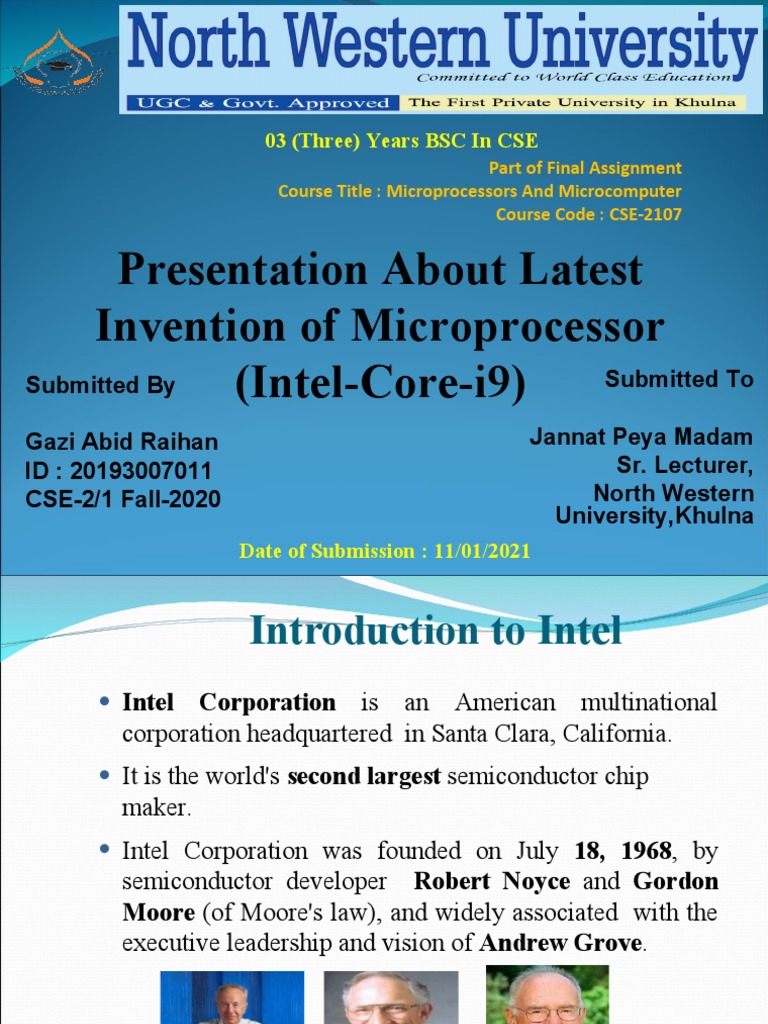 North Western University
Committed to World Class Education
UGC & Govt. Approved
The First Private University in Khulna

03 (Three) Years BSC In CSE

Part of Final Assignment
Course Title : Microprocessors And Microcomputer
Course Code : CSE-2107

Presentation About Latest Invention of Microprocessor (Intel-Core-i9)

Submitted By

Gazi Abid Raihan
ID : 20193007011
CSE-2/1 Fall-2020

Submitted To

Jannat Peya Madam
Sr. Lecturer,
North Western University,Khulna

Date of Submission : 11/01/2021

Introduction to Intel

• Intel Corporation is an American multinational corporation headquartered in Santa Clara, California.

• It is the world's second largest semiconductor chip maker.

• Intel Corporation was founded on July 18, 1968, by semiconductor developer Robert Noyce and Gordon Moore (of Moore's law), and widely associated with the executive leadership and vision of Andrew Grove.